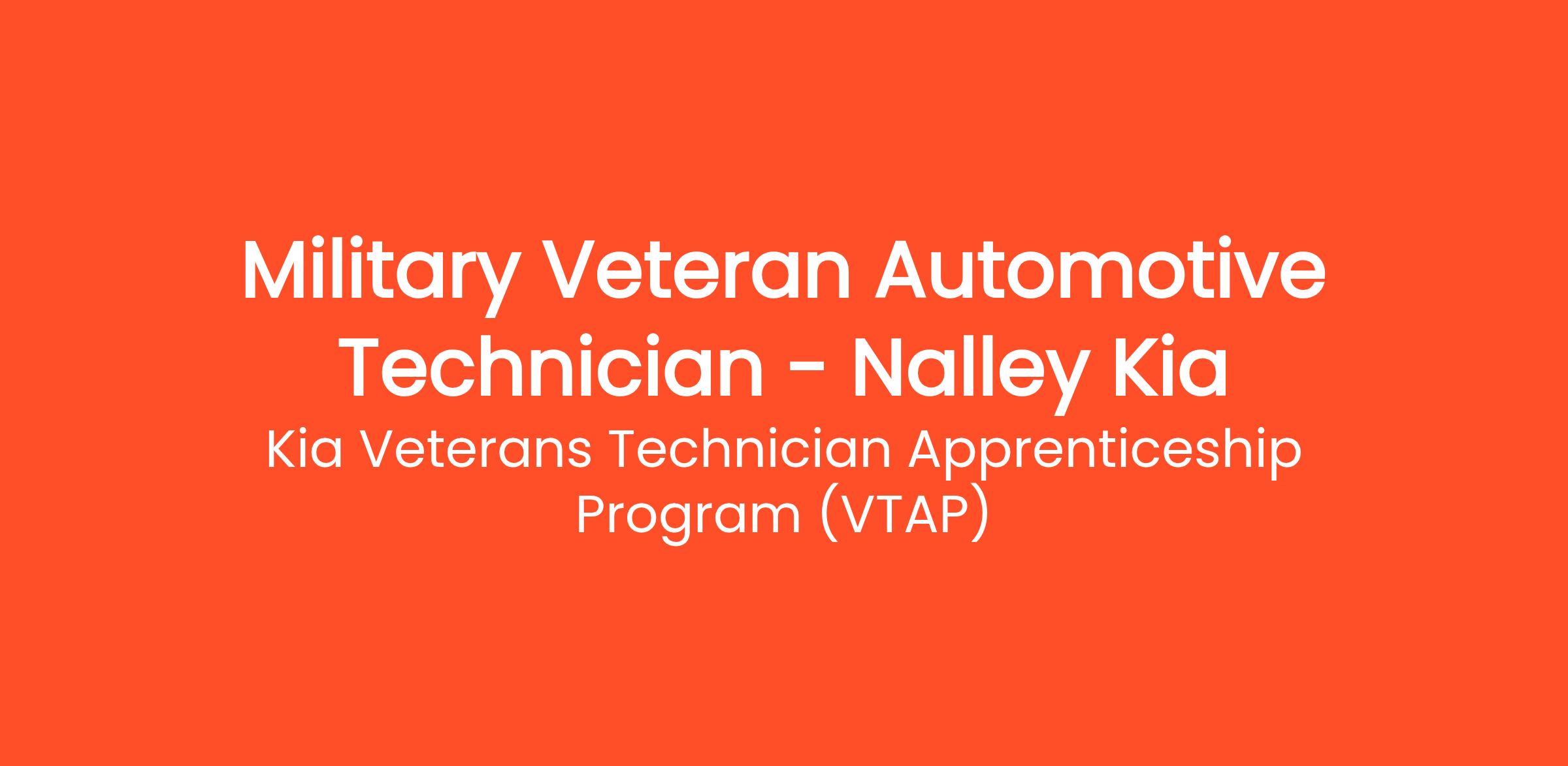 Military Veteran Automotive Technician - Nalley Kia

Kia Veterans Technician Apprenticeship Program (VTAP)